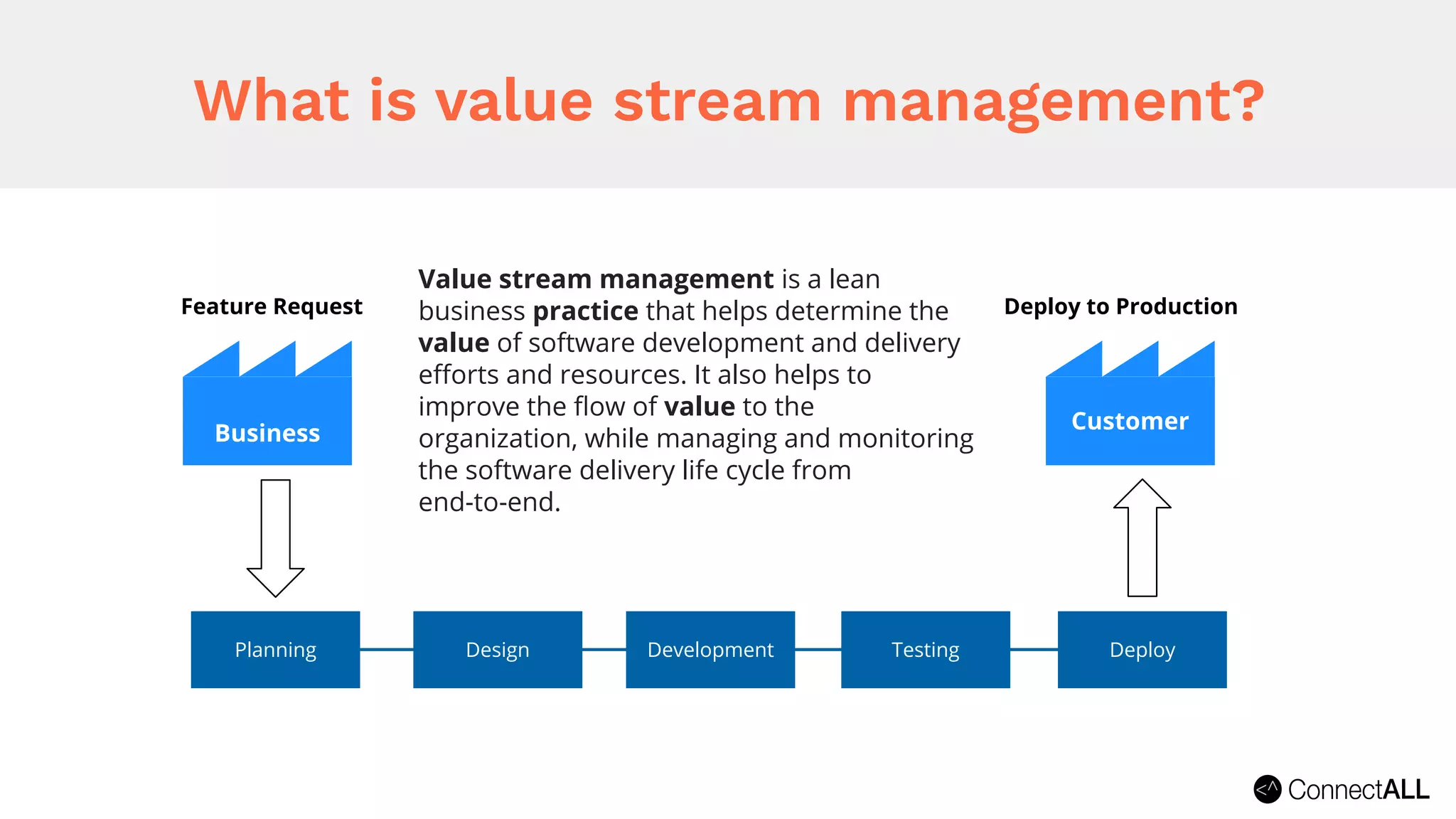 What is value stream management?

Feature Request

Business

Value stream management is a lean business practice that helps determine the value of software development and delivery efforts and resources. It also helps to improve the flow of value to the organization, while managing and monitoring the software delivery life cycle from end-to-end.

Deploy to Production

Customer

Planning

Design

Development

Testing

Deploy

ConnectALL